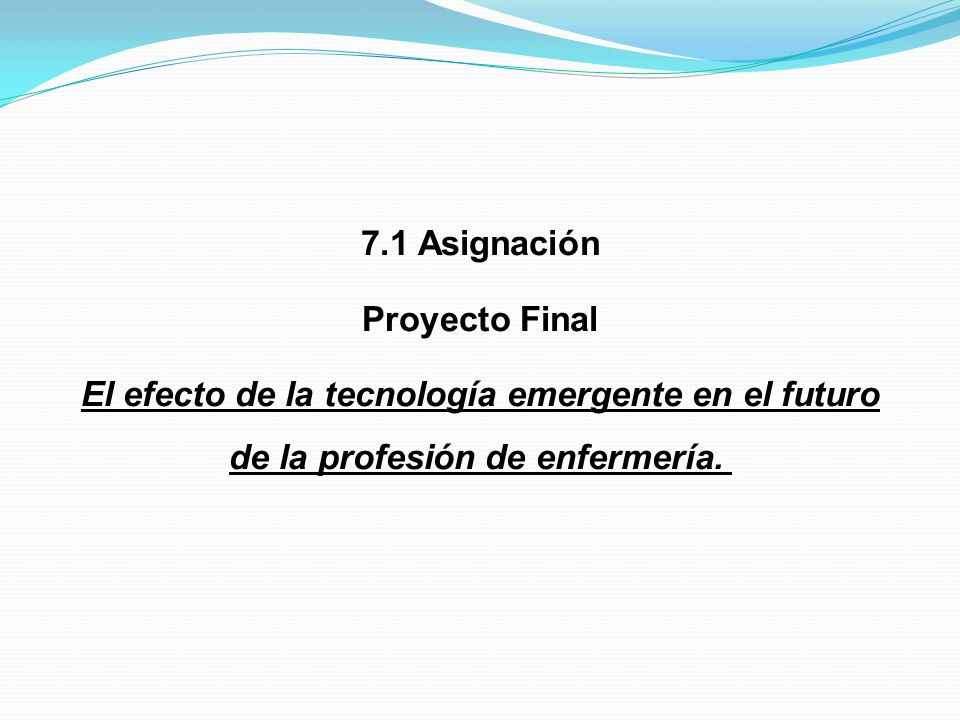 7.1 Asignación

Proyecto Final

El efecto de la tecnología emergente en el futuro de la profesión de enfermería.